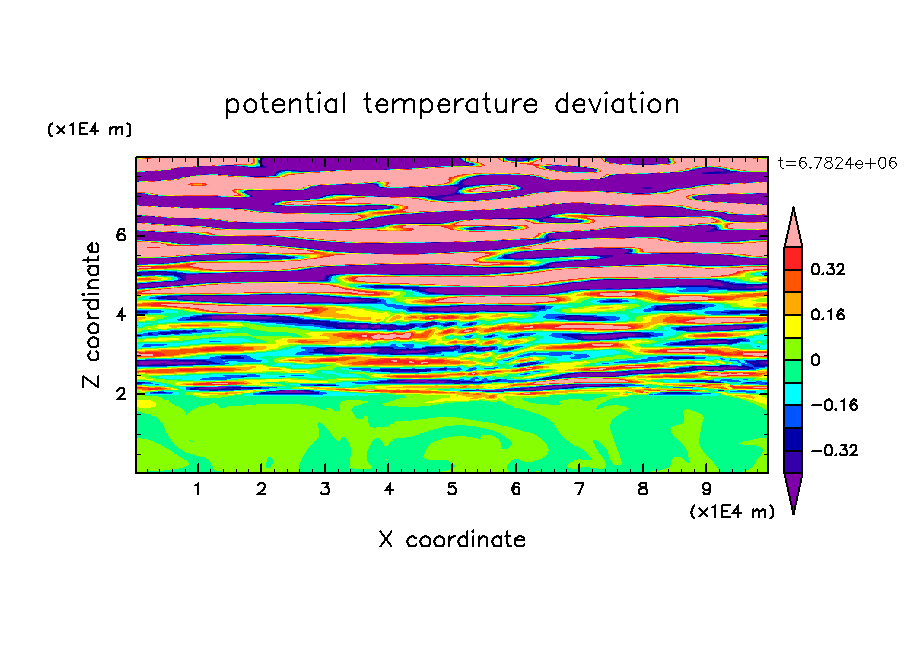 potential temperature deviation

(x1E4 m)

t=6.7824e+06

Z coordinate

6
4
2

0.32
0.16
0
−0.16
−0.32

1 2 3 4 5 6 7 8 9

(x1E4 m)

X coordinate